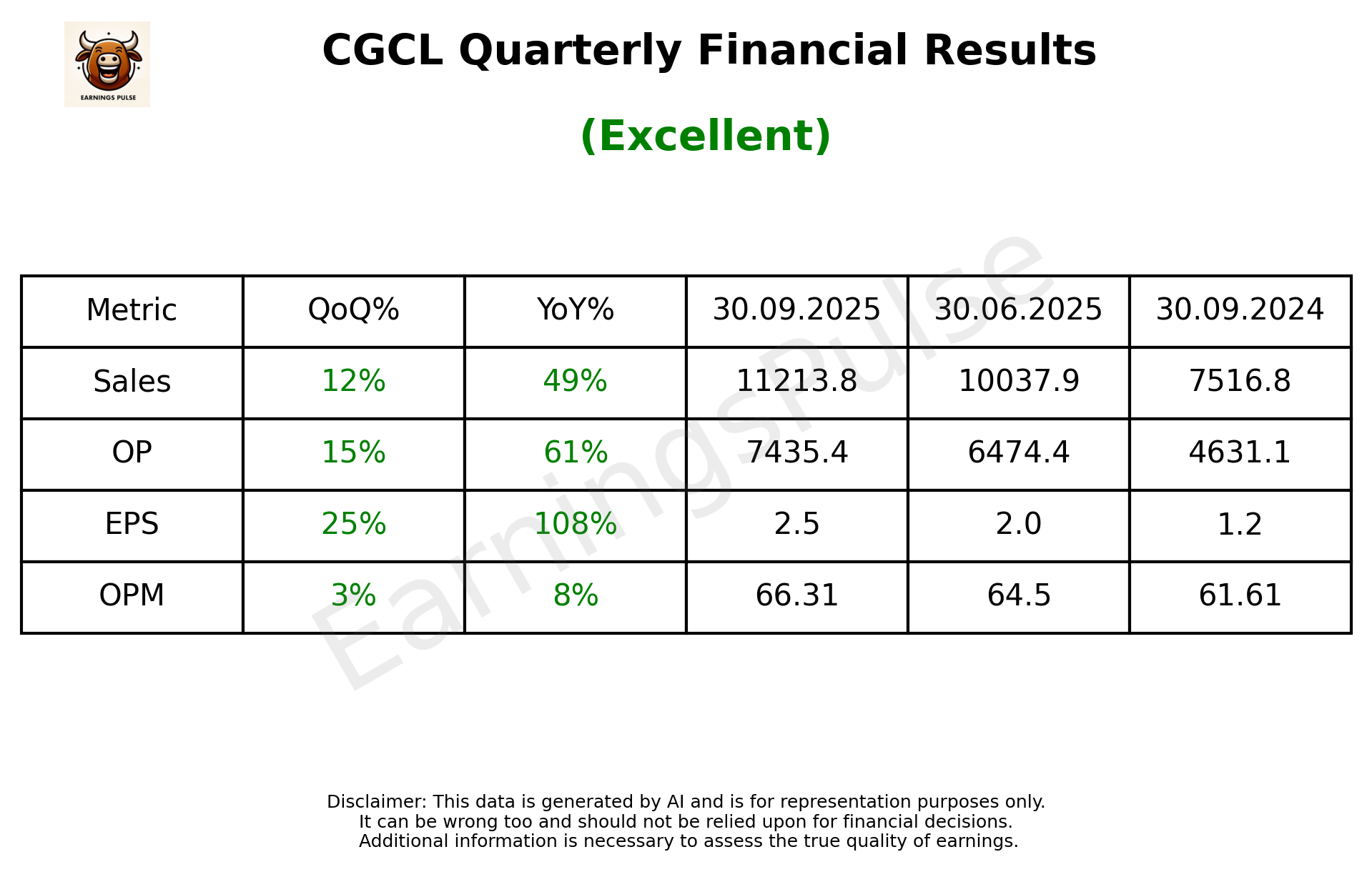 EARNINGS PULSE

CGCL Quarterly Financial Results

(Excellent)

| Metric | QoQ% | YoY% | 30.09.2025 | 30.06.2025 | 30.09.2024 |
|---|---|---|---|---|---|
| Sales | 12% | 49% | 11213.8 | 10037.9 | 7516.8 |
| OP | 15% | 61% | 7435.4 | 6474.4 | 4631.1 |
| EPS | 25% | 108% | 2.5 | 2.0 | 1.2 |
| OPM | 3% | 8% | 66.31 | 64.5 | 61.61 |

EarningsPulse

Disclaimer: This data is generated by AI and is for representation purposes only. It can be wrong too and should not be relied upon for financial decisions. Additional information is necessary to assess the true quality of earnings.